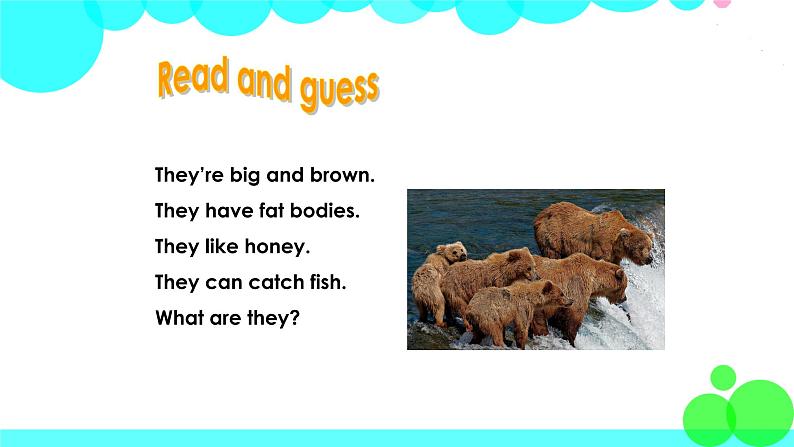 Read and guess

They're big and brown.
They have fat bodies.
They like honey.
They can catch fish.
What are they?